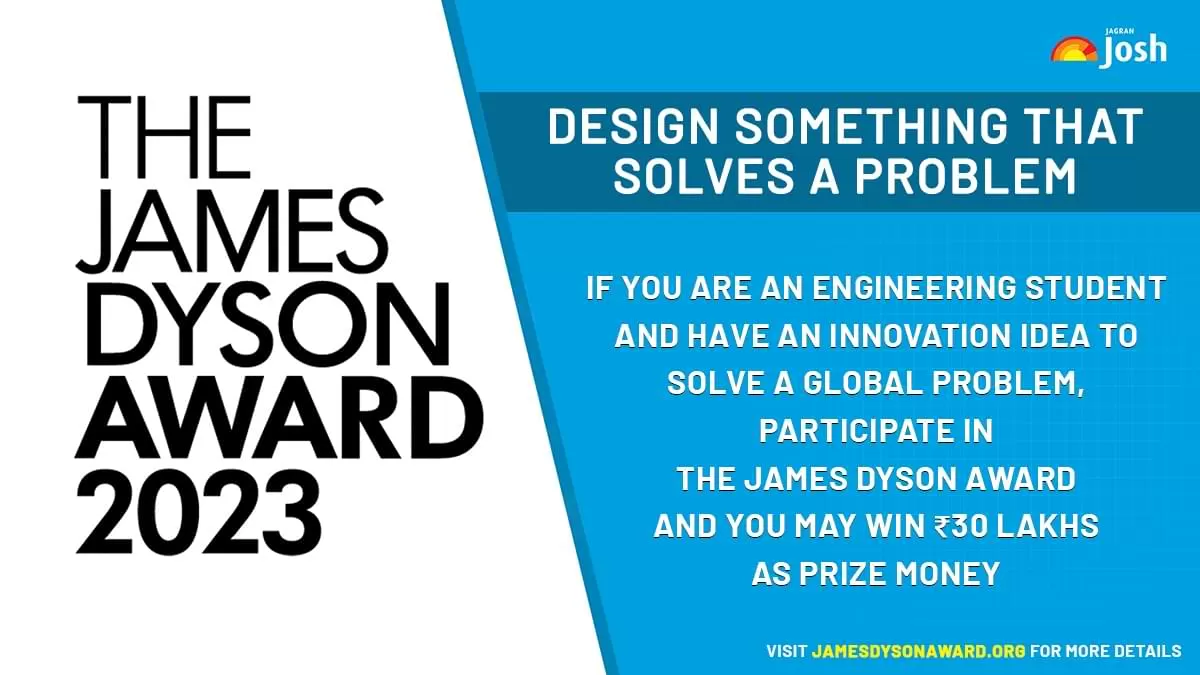 THE JAMES DYSON AWARD 2023

JAGRAN Josh

DESIGN SOMETHING THAT SOLVES A PROBLEM

IF YOU ARE AN ENGINEERING STUDENT AND HAVE AN INNOVATION IDEA TO SOLVE A GLOBAL PROBLEM, PARTICIPATE IN THE JAMES DYSON AWARD AND YOU MAY WIN ₹30 LAKHS AS PRIZE MONEY

VISIT JAMESDYSONAWARD.ORG FOR MORE DETAILS